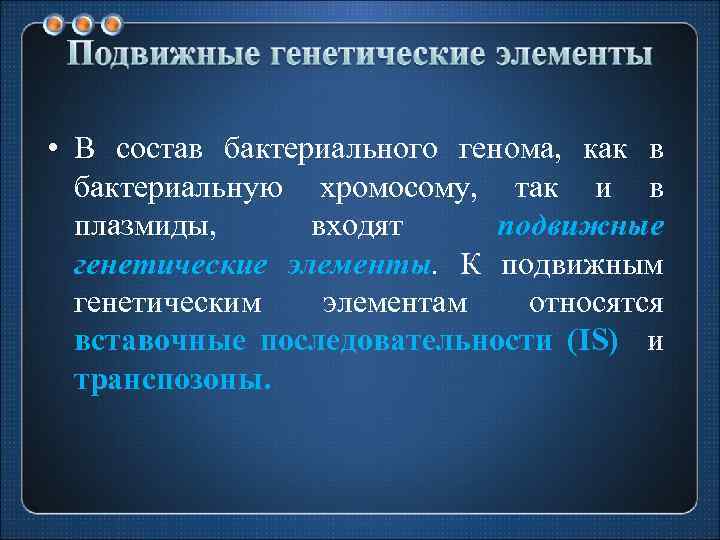 Подвижные генетические элементы

• В состав бактериального генома, как в бактериальную хромосому, так и в плазмиды, входят подвижные генетические элементы. К подвижным генетическим элементам относятся вставочные последовательности (IS) и транспозоны.